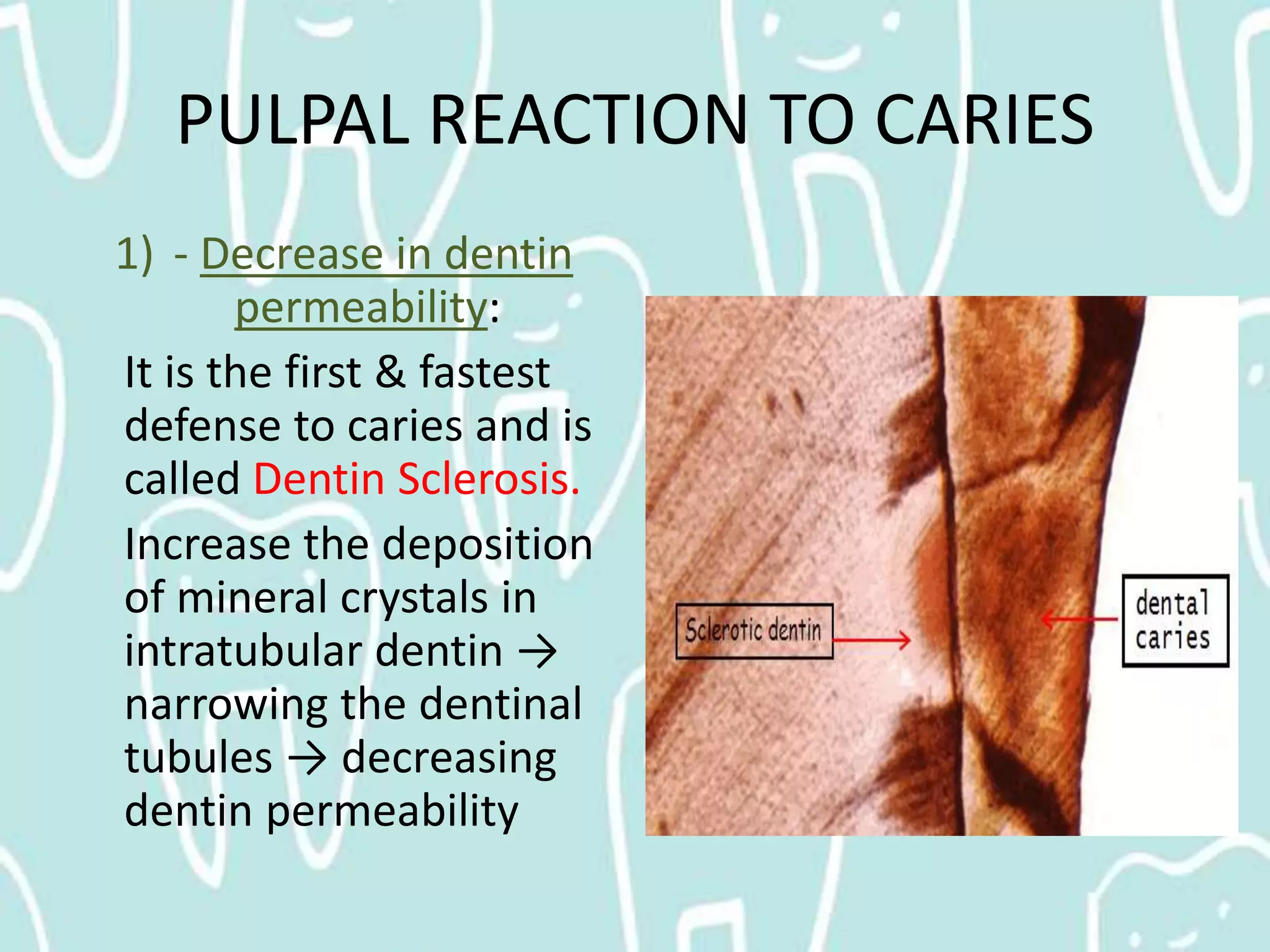 PULPAL REACTION TO CARIES

1) - Decrease in dentin permeability:

It is the first & fastest defense to caries and is called Dentin Sclerosis.

Increase the deposition of mineral crystals in intratubular dentin → narrowing the dentinal tubules → decreasing dentin permeability

Sclerotic dentin

dental caries